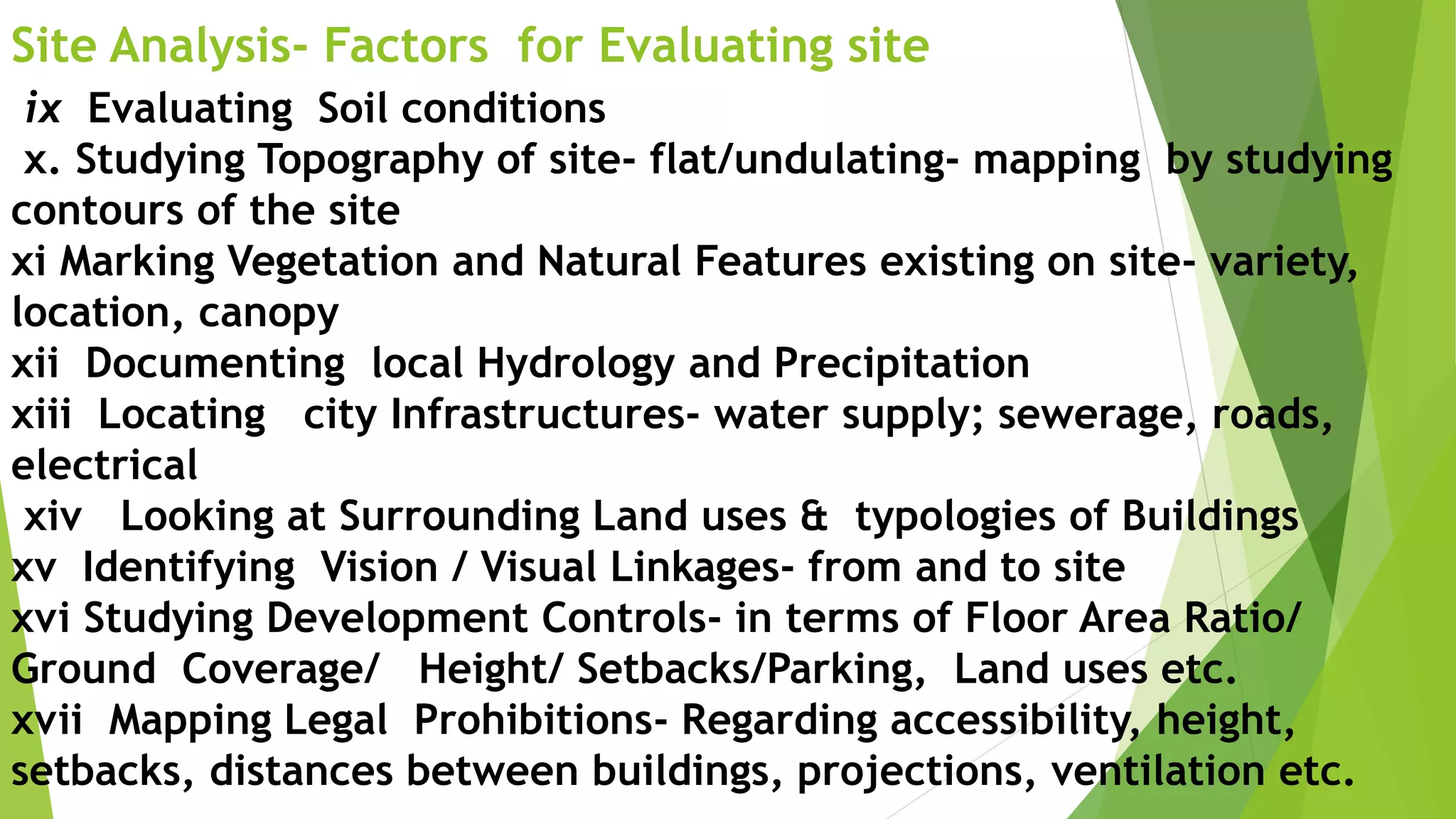 Site Analysis- Factors for Evaluating site

ix Evaluating Soil conditions

x. Studying Topography of site- flat/undulating- mapping by studying contours of the site

xi Marking Vegetation and Natural Features existing on site- variety, location, canopy

xii Documenting local Hydrology and Precipitation

xiii Locating city Infrastructures- water supply; sewerage, roads, electrical

xiv Looking at Surrounding Land uses & typologies of Buildings

xv Identifying Vision / Visual Linkages- from and to site

xvi Studying Development Controls- in terms of Floor Area Ratio/ Ground Coverage/ Height/ Setbacks/Parking, Land uses etc.

xvii Mapping Legal Prohibitions- Regarding accessibility, height, setbacks, distances between buildings, projections, ventilation etc.